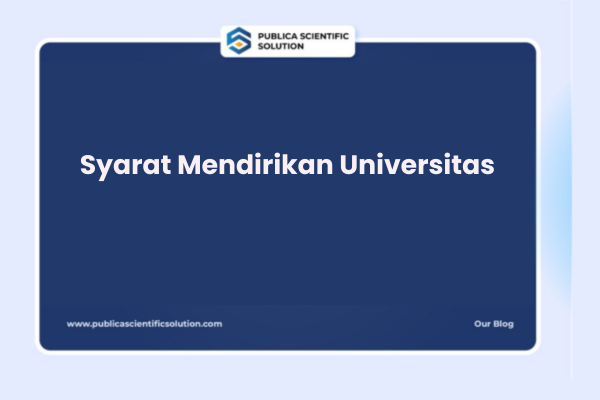 PUBLICA SCIENTIFIC SOLUTION

Syarat Mendirikan Universitas

www.publicascientificsolution.com

Our Blog